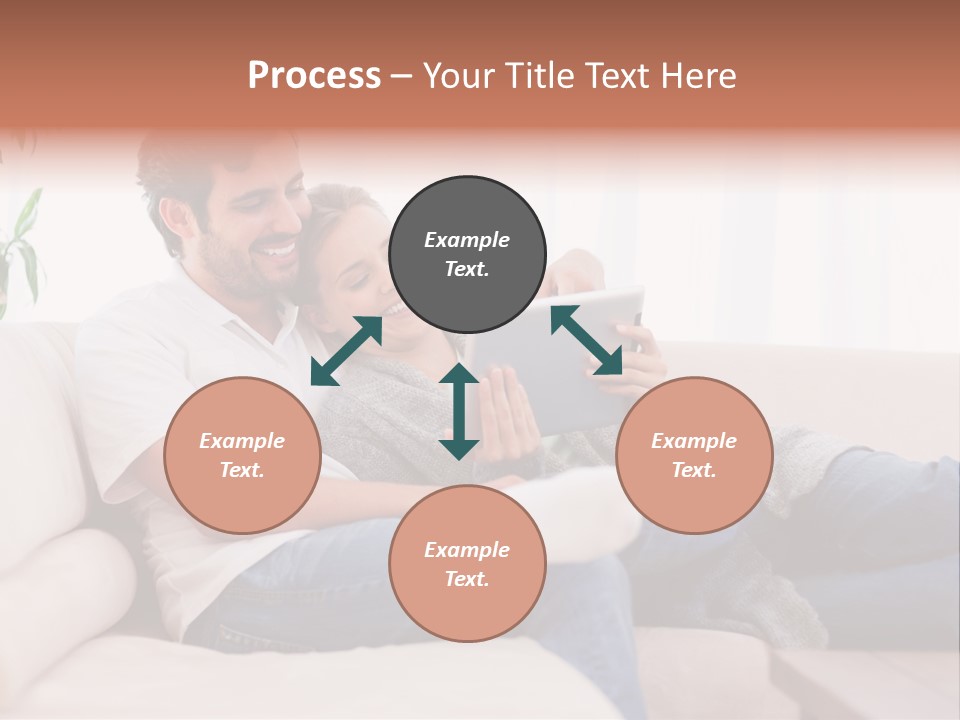 Process – Your Title Text Here

Example Text.

Example Text.

Example Text.

Example Text.